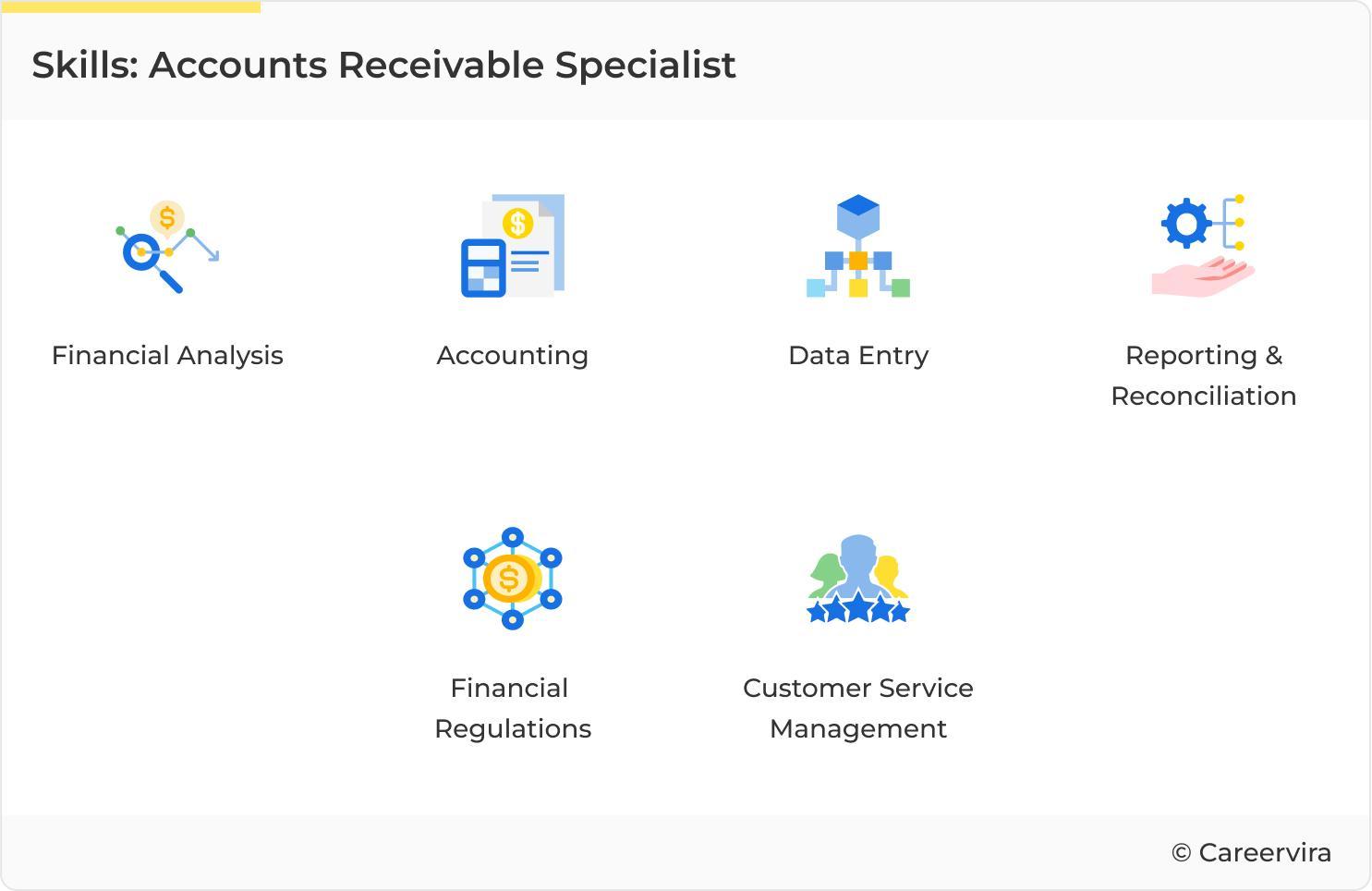 Skills: Accounts Receivable Specialist

Financial Analysis

Accounting

Data Entry

Reporting & Reconciliation

Financial Regulations

Customer Service Management

© Careervira